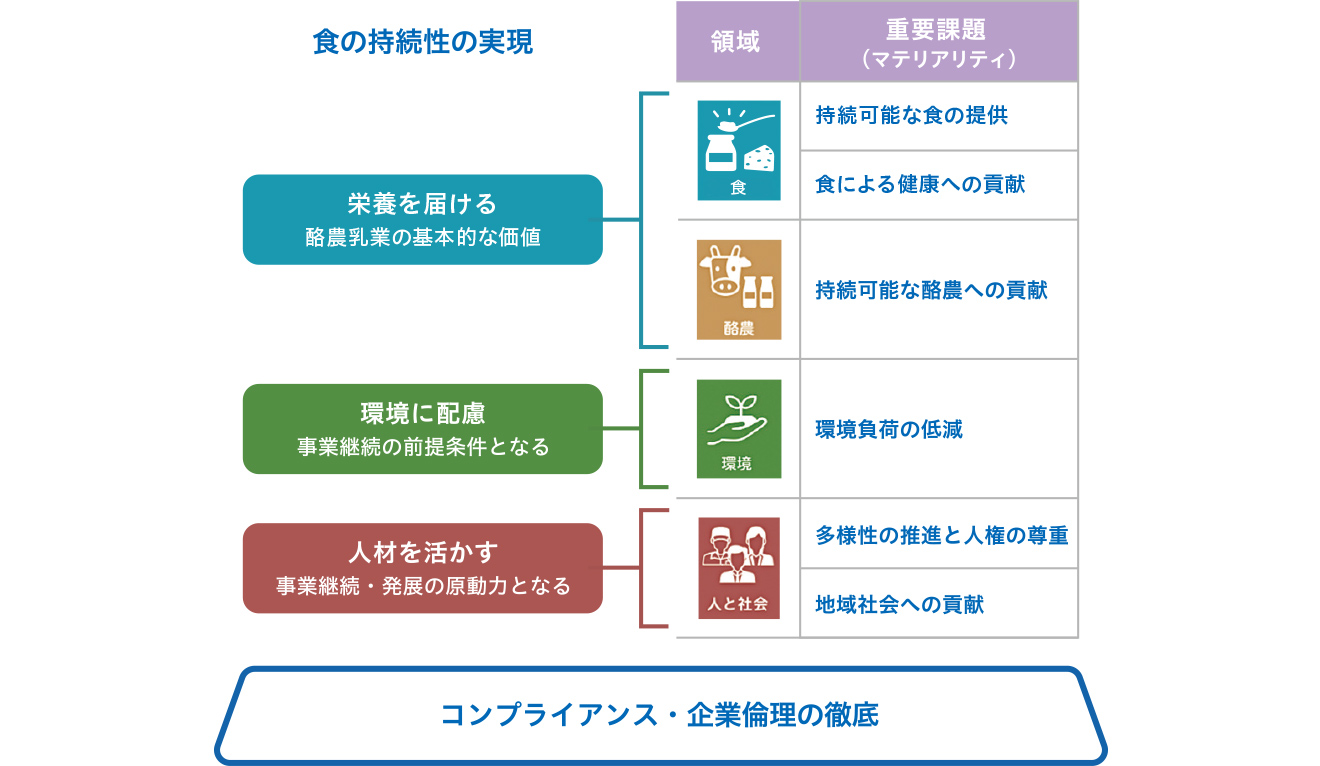 食の持続性の実現

栄養を届ける
酪農乳業の基本的な価値

環境に配慮
事業継続の前提条件となる

人材を活かす
事業継続・発展の原動力となる

| 領域 | 重要課題（マテリアリティ） |
|---|---|
| 食 | 持続可能な食の提供 |
| | 食による健康への貢献 |
| 酪農 | 持続可能な酪農への貢献 |
| 環境 | 環境負荷の低減 |
| 人と社会 | 多様性の推進と人権の尊重 |
| | 地域社会への貢献 |

コンプライアンス・企業倫理の徹底